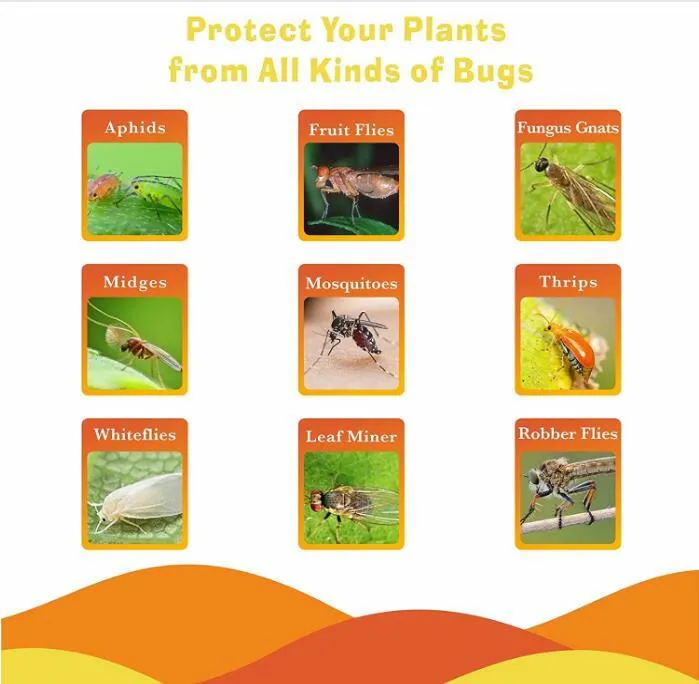 Protect Your Plants from All Kinds of Bugs

Aphids

Fruit Flies

Fungus Gnats

Midges

Mosquitoes

Thrips

Whiteflies

Leaf Miner

Robber Flies